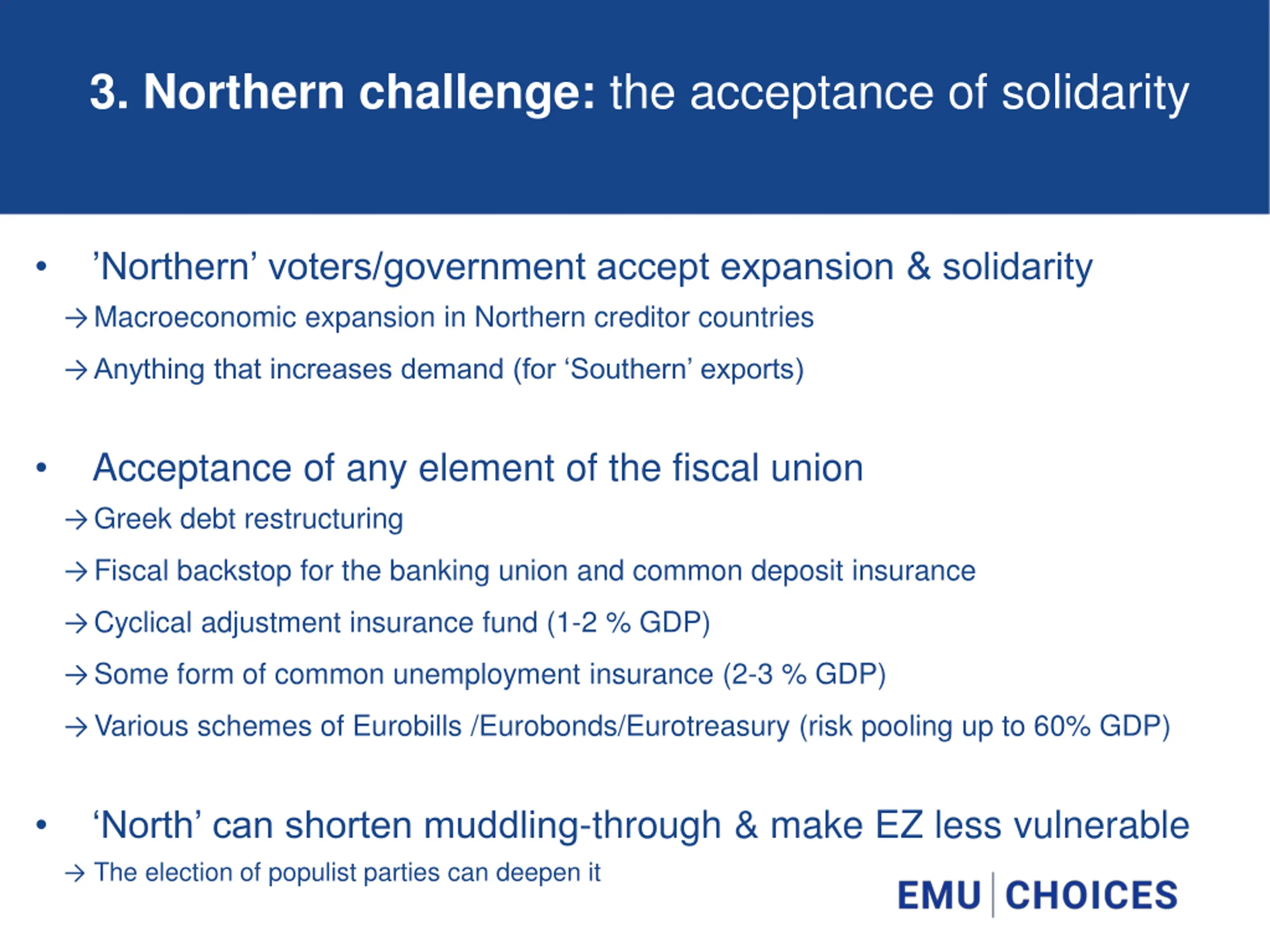 3. Northern challenge: the acceptance of solidarity

• ’Northern’ voters/government accept expansion & solidarity

→ Macroeconomic expansion in Northern creditor countries

→ Anything that increases demand (for ‘Southern’ exports)

• Acceptance of any element of the fiscal union

→ Greek debt restructuring

→ Fiscal backstop for the banking union and common deposit insurance

→ Cyclical adjustment insurance fund (1-2 % GDP)

→ Some form of common unemployment insurance (2-3 % GDP)

→ Various schemes of Eurobills /Eurobonds/Eurotreasury (risk pooling up to 60% GDP)

• ‘North’ can shorten muddling-through & make EZ less vulnerable

→ The election of populist parties can deepen it

EMU | CHOICES